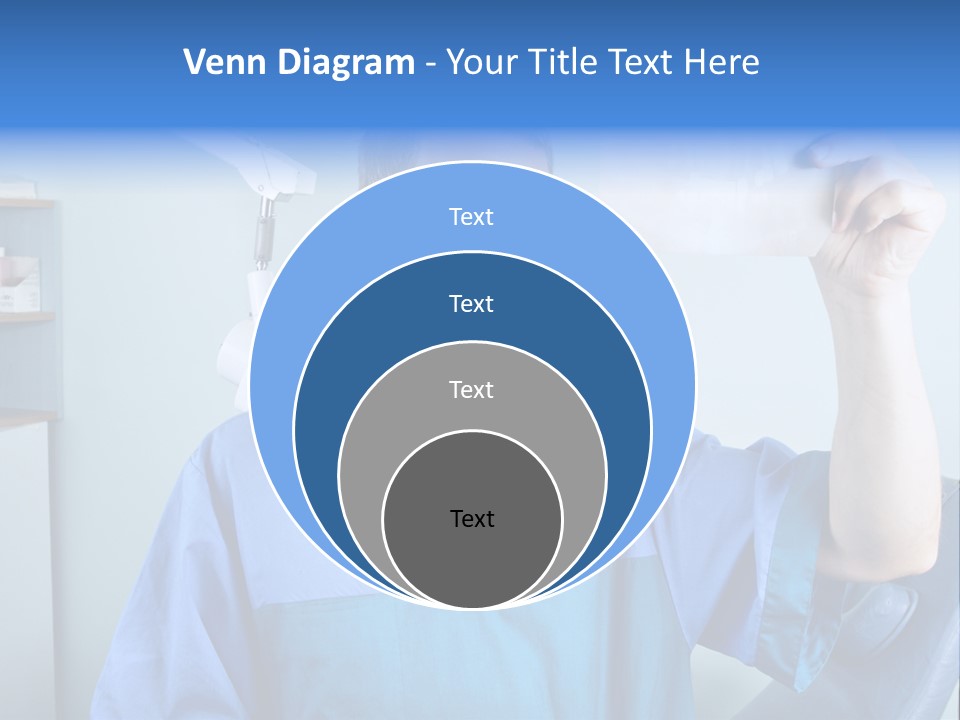 Venn Diagram - Your Title Text Here

Text

Text

Text

Text